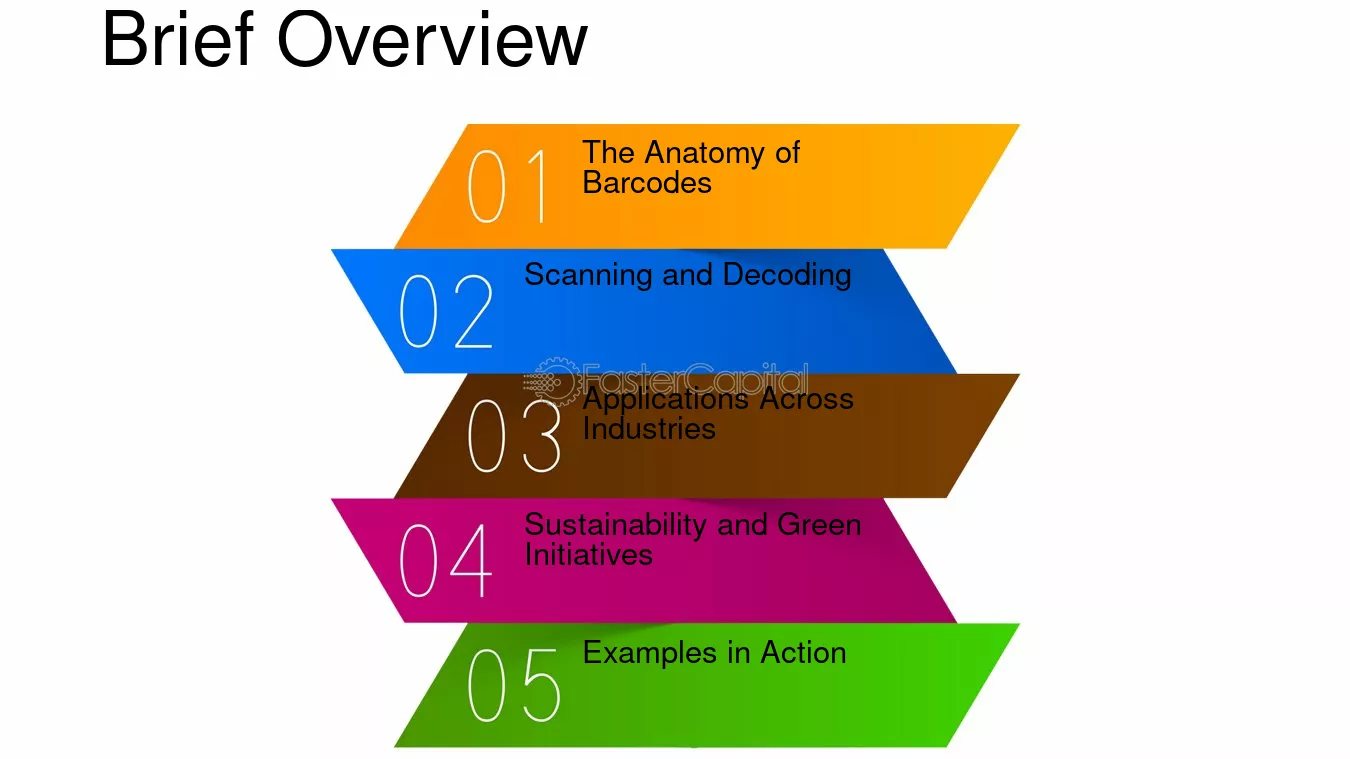 Brief Overview

01 The Anatomy of Barcodes

02 Scanning and Decoding

03 Applications Across Industries

04 Sustainability and Green Initiatives

05 Examples in Action

FasterCapital